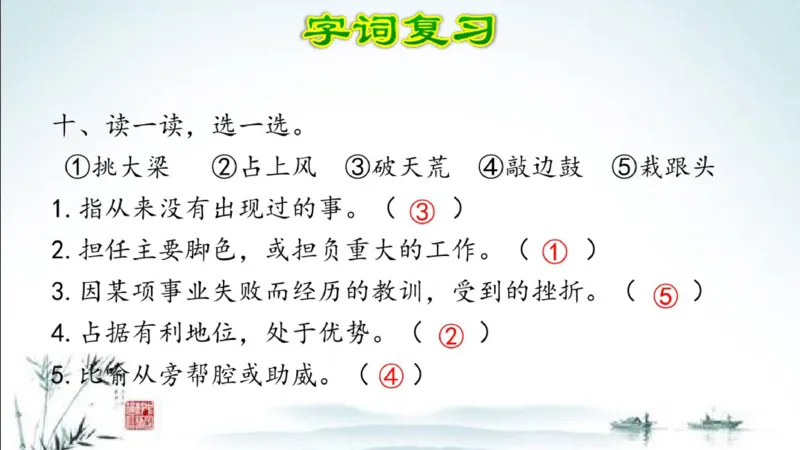 字词复习

十、读一读，选一选。

①挑大梁　②占上风　③破天荒　④敲边鼓　⑤栽跟头

1. 指从来没有出现过的事。（ ③ ）

2. 担任主要脚色，或担负重大的工作。（ ① ）

3. 因某项事业失败而经历的教训，受到的挫折。（ ⑤ ）

4. 占据有利地位，处于优势。（ ② ）

5. 比喻从旁帮腔或助威。（ ④ ）